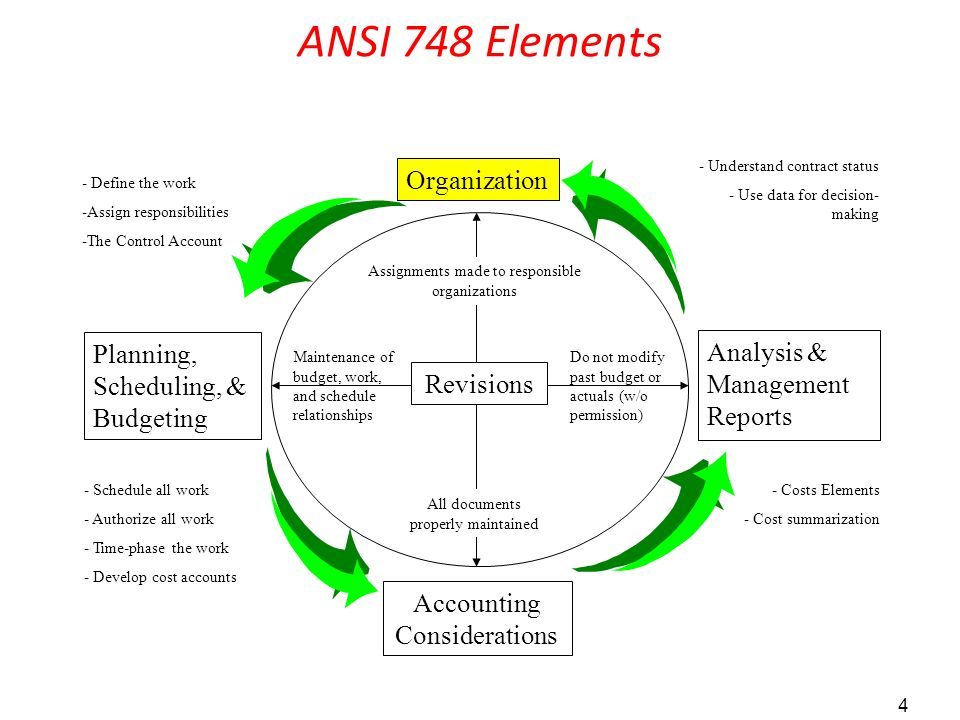 ANSI 748 Elements

- Define the work
-Assign responsibilities
-The Control Account

Organization

- Understand contract status
- Use data for decision-making

Assignments made to responsible organizations

Planning, Scheduling, & Budgeting

Maintenance of budget, work, and schedule relationships

Revisions

Do not modify past budget or actuals (w/o permission)

Analysis & Management Reports

- Schedule all work
- Authorize all work
- Time-phase the work
- Develop cost accounts

All documents properly maintained

- Costs Elements
- Cost summarization

Accounting Considerations

4